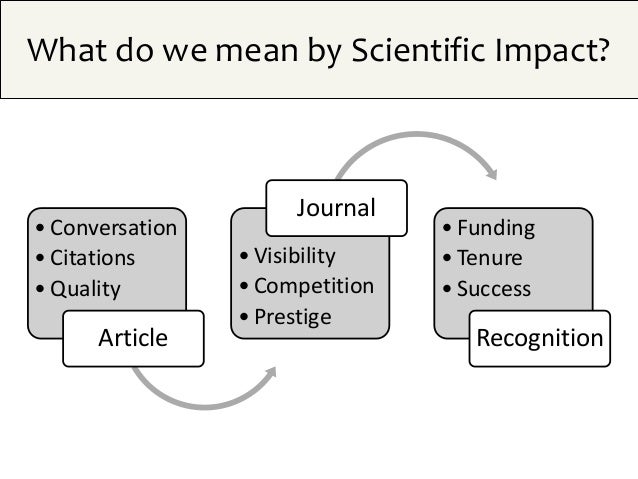 What do we mean by Scientific Impact?

• Conversation
• Citations
• Quality

Article

Journal

• Visibility
• Competition
• Prestige

• Funding
• Tenure
• Success

Recognition